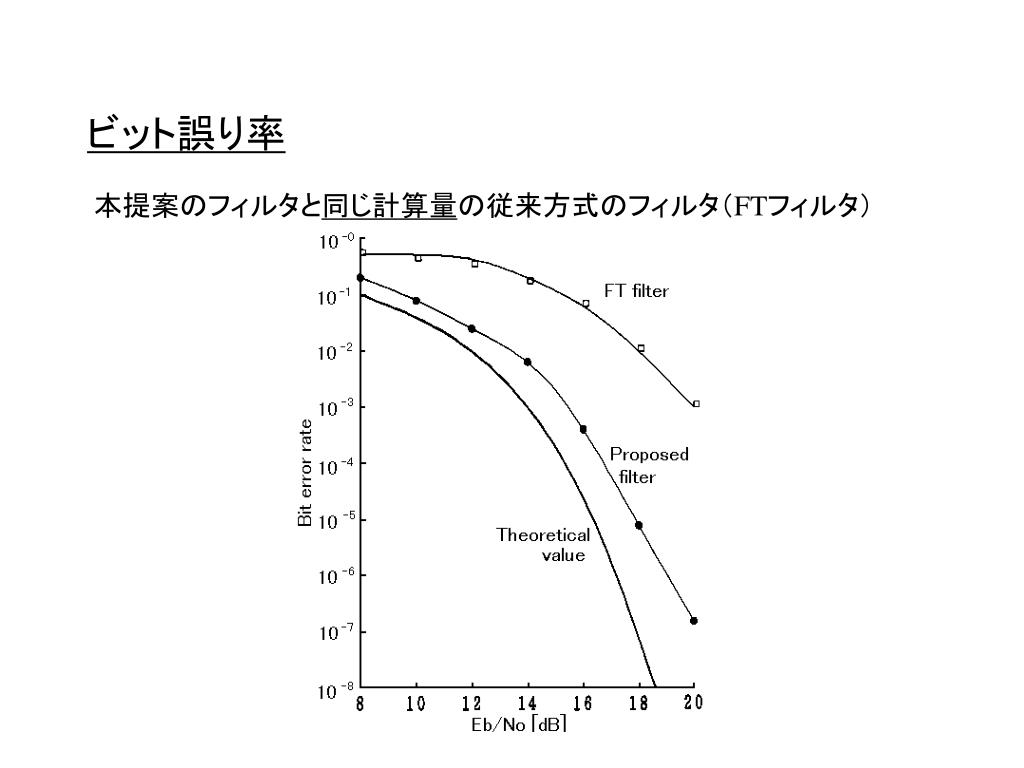 ビット誤り率

本提案のフィルタと同じ計算量の従来方式のフィルタ（FTフィルタ）

$10^{-0}$
$10^{-1}$
$10^{-2}$
$10^{-3}$
$10^{-4}$
$10^{-5}$
$10^{-6}$
$10^{-7}$
$10^{-8}$

Bit error rate

FT filter

Proposed filter

Theoretical value

8 10 12 14 16 18 20

Eb/No [dB]